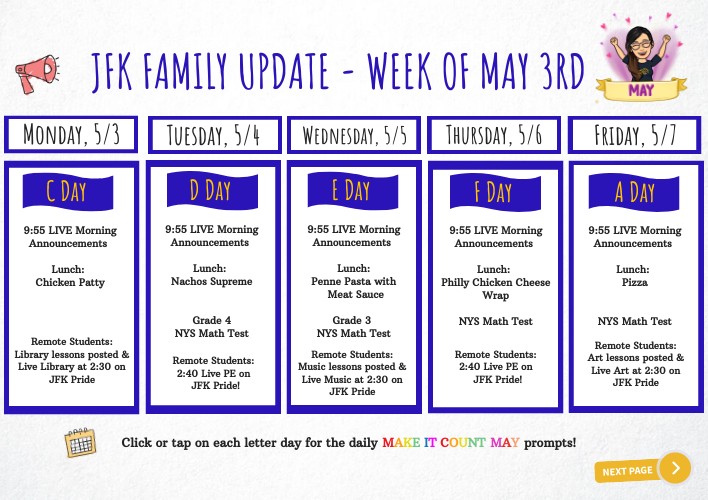 JFK FAMILY UPDATE - WEEK OF MAY 3RD

MAY

MONDAY, 5/3

C DAY

9:55 LIVE Morning Announcements

Lunch: Chicken Patty

Remote Students: Library lessons posted & Live Library at 2:30 on JFK Pride

TUESDAY, 5/4

D DAY

9:55 LIVE Morning Announcements

Lunch: Nachos Supreme

Grade 4 NYS Math Test

Remote Students: 2:40 Live PE on JFK Pride!

WEDNESDAY, 5/5

E DAY

9:55 LIVE Morning Announcements

Lunch: Penne Pasta with Meat Sauce

Grade 3 NYS Math Test

Remote Students: Music lessons posted & Live Music at 2:30 on JFK Pride

THURSDAY, 5/6

F DAY

9:55 LIVE Morning Announcements

Lunch: Philly Chicken Cheese Wrap

NYS Math Test

Remote Students: 2:40 Live PE on JFK Pride!

FRIDAY, 5/7

A DAY

9:55 LIVE Morning Announcements

Lunch: Pizza

NYS Math Test

Remote Students: Art lessons posted & Live Art at 2:30 on JFK Pride

Click or tap on each letter day for the daily MAKE IT COUNT MAY prompts!

NEXT PAGE